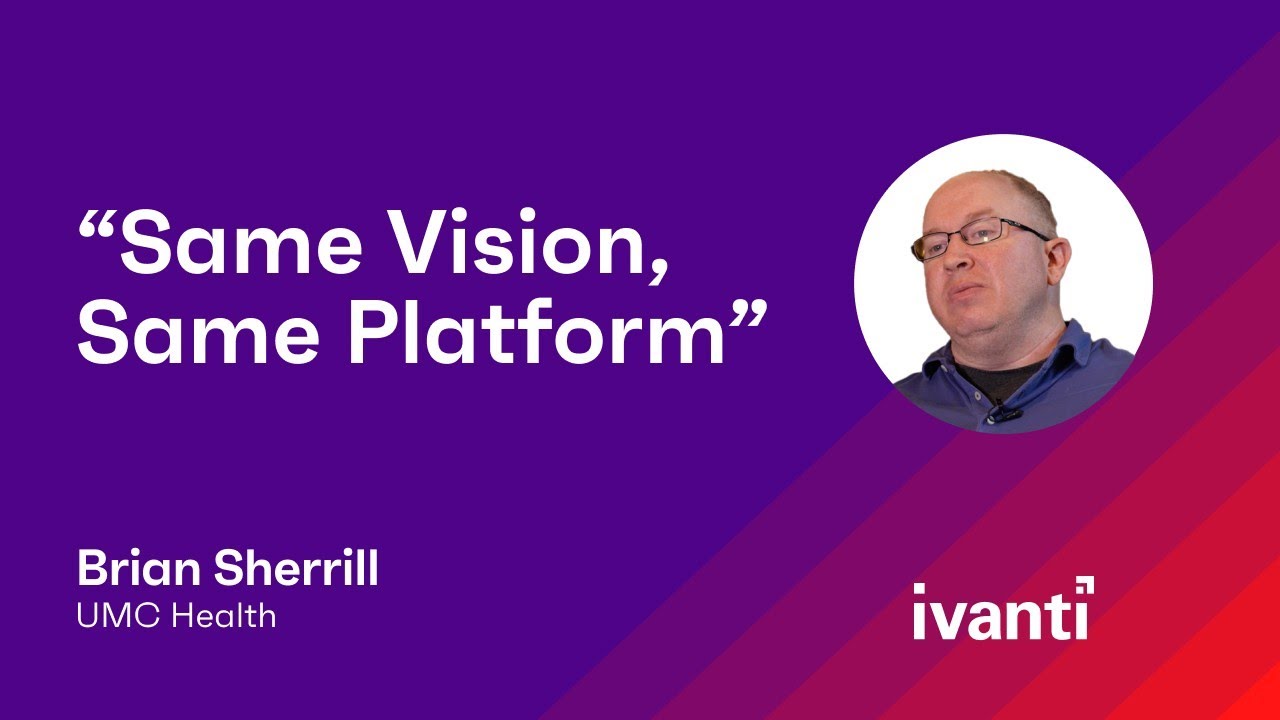 “Same Vision, Same Platform”

Brian Sherrill
UMC Health

ivanti